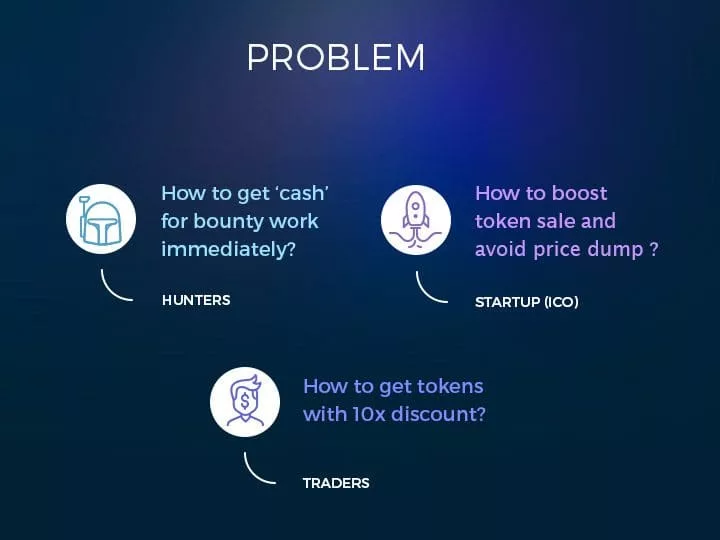 PROBLEM

How to get 'cash' for bounty work immediately?

HUNTERS

How to boost token sale and avoid price dump ?

STARTUP (ICO)

How to get tokens with 10x discount?

TRADERS